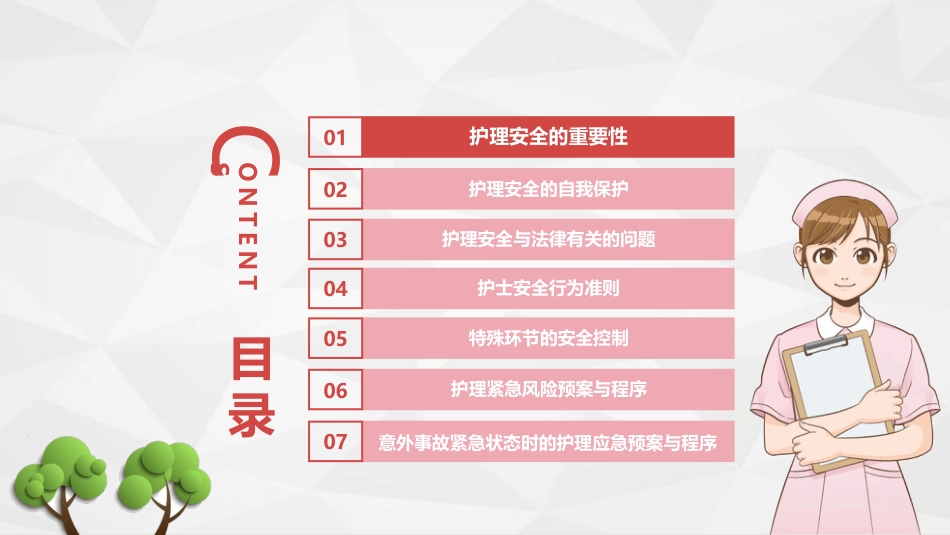 CONTENT

目录

01 护理安全的重要性

02 护理安全的自我保护

03 护理安全与法律有关的问题

04 护士安全行为准则

05 特殊环节的安全控制

06 护理紧急风险预案与程序

07 意外事故紧急状态时的护理应急预案与程序